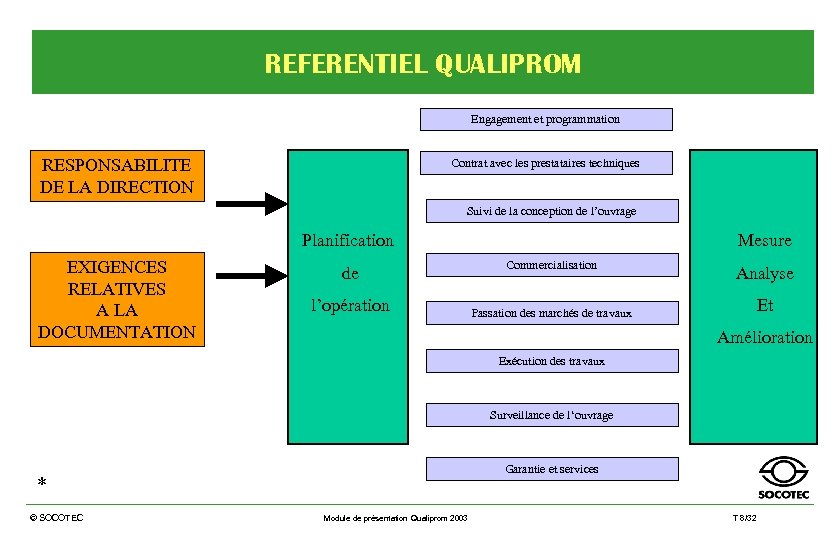 REFERENTIEL QUALIPROM

RESPONSABILITE DE LA DIRECTION

EXIGENCES RELATIVES A LA DOCUMENTATION

Planification de l'opération

Engagement et programmation

Contrat avec les prestataires techniques

Suivi de la conception de l'ouvrage

Commercialisation

Passation des marchés de travaux

Exécution des travaux

Surveillance de l'ouvrage

Garantie et services

Mesure Analyse Et Amélioration

*

SOCOTEC

© SOCOTEC

Module de présentation Qualiprom 2003

T 8/32